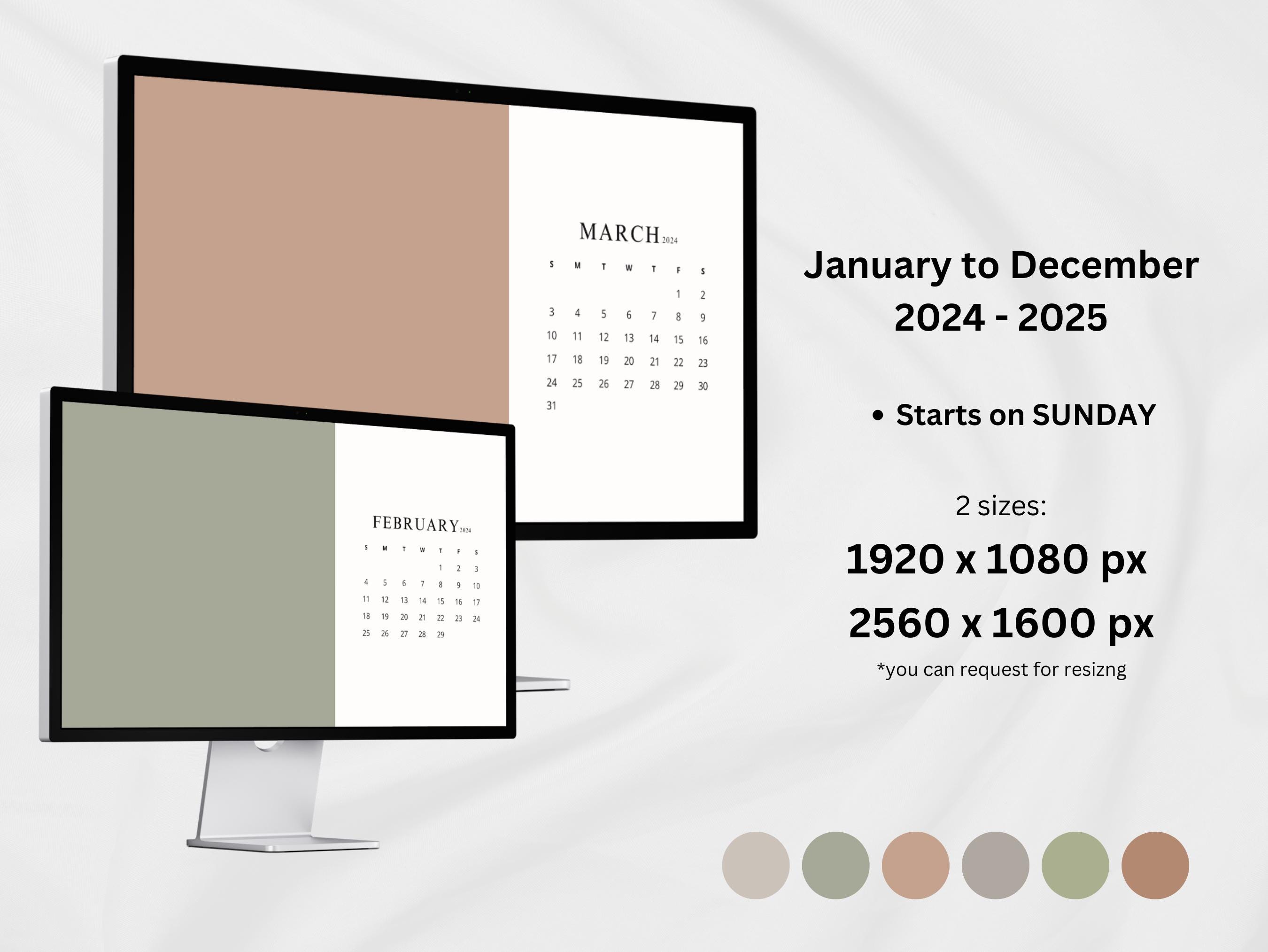 MARCH 2024

| S | M | T | W | T | F | S |
|---|---|---|---|---|---|---|
| | | | | | 1 | 2 |
| 3 | 4 | 5 | 6 | 7 | 8 | 9 |
| 10 | 11 | 12 | 13 | 14 | 15 | 16 |
| 17 | 18 | 19 | 20 | 21 | 22 | 23 |
| 24 | 25 | 26 | 27 | 28 | 29 | 30 |
| 31 | | | | | | |

FEBRUARY 2024

| S | M | T | W | T | F | S |
|---|---|---|---|---|---|---|
| | | | | 1 | 2 | 3 |
| 4 | 5 | 6 | 7 | 8 | 9 | 10 |
| 11 | 12 | 13 | 14 | 15 | 16 | 17 |
| 18 | 19 | 20 | 21 | 22 | 23 | 24 |
| 25 | 26 | 27 | 28 | 29 | | |

January to December
2024 - 2025

• Starts on SUNDAY

2 sizes:
1920 x 1080 px
2560 x 1600 px
*you can request for resizng